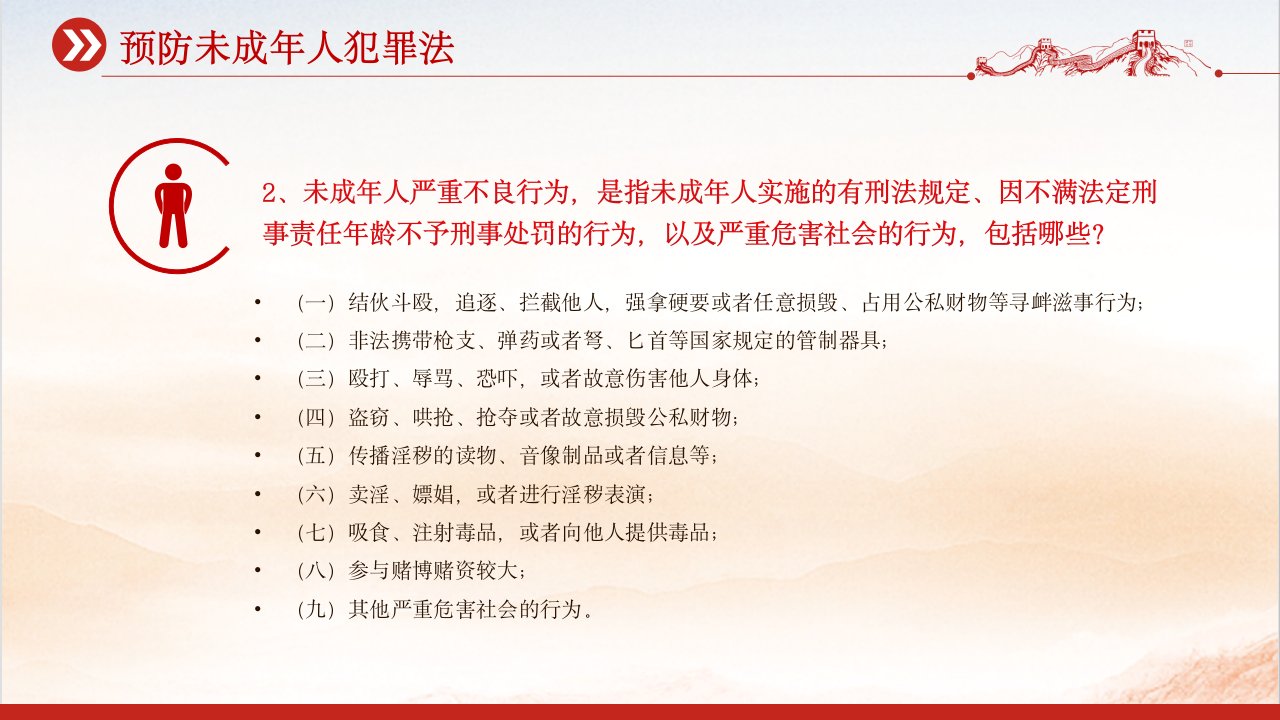 预防未成年人犯罪法

2、未成年人严重不良行为，是指未成年人实施的有刑法规定、因不满法定刑事责任年龄不予刑事处罚的行为，以及严重危害社会的行为，包括哪些？

• （一）结伙斗殴，追逐、拦截他人，强拿硬要或者任意损毁、占用公私财物等寻衅滋事行为；
• （二）非法携带枪支、弹药或者弩、匕首等国家规定的管制器具；
• （三）殴打、辱骂、恐吓，或者故意伤害他人身体；
• （四）盗窃、哄抢、抢夺或者故意损毁公私财物；
• （五）传播淫秽的读物、音像制品或者信息等；
• （六）卖淫、嫖娼，或者进行淫秽表演；
• （七）吸食、注射毒品，或者向他人提供毒品；
• （八）参与赌博赌资较大；
• （九）其他严重危害社会的行为。